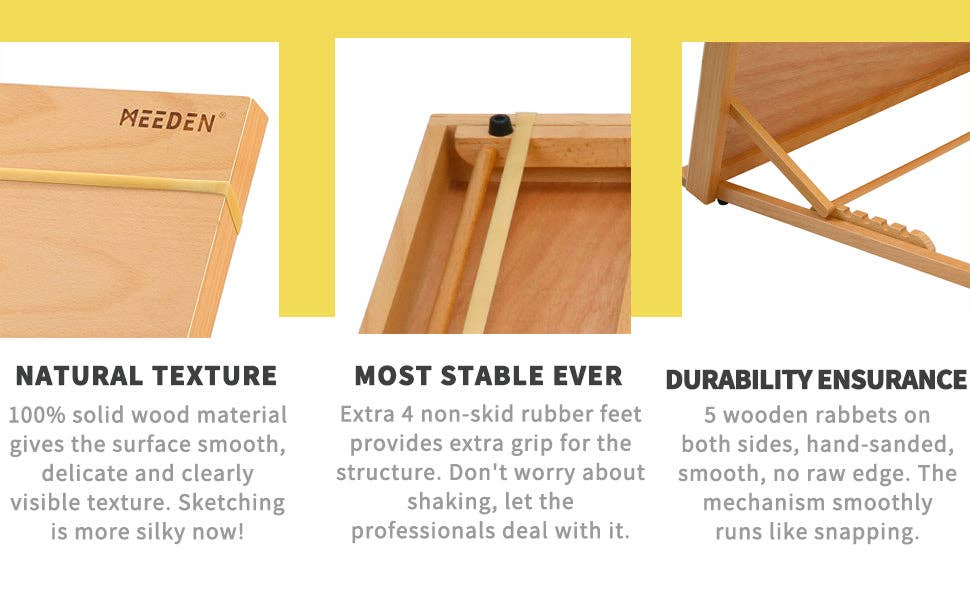 MEEDEN®

NATURAL TEXTURE

100% solid wood material gives the surface smooth, delicate and clearly visible texture. Sketching is more silky now!

MOST STABLE EVER

Extra 4 non-skid rubber feet provides extra grip for the structure. Don't worry about shaking, let the professionals deal with it.

DURABILITY ENSURANCE

5 wooden rabbets on both sides, hand-sanded, smooth, no raw edge. The mechanism smoothly runs like snapping.